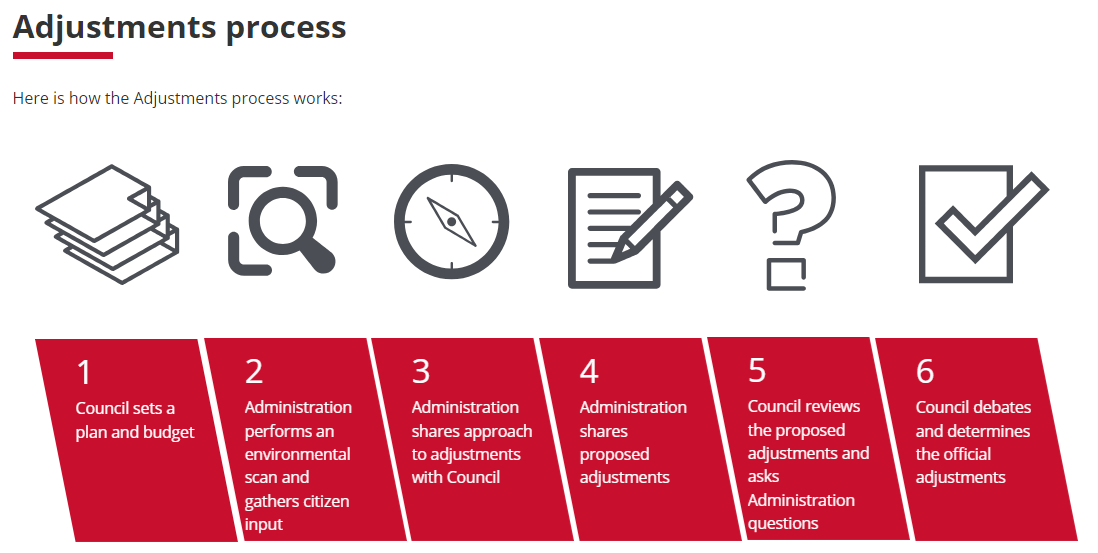 Adjustments process

Here is how the Adjustments process works:

1
Council sets a plan and budget

2
Administration performs an environmental scan and gathers citizen input

3
Administration shares approach to adjustments with Council

4
Administration shares proposed adjustments

5
Council reviews the proposed adjustments and asks Administration questions

6
Council debates and determines the official adjustments